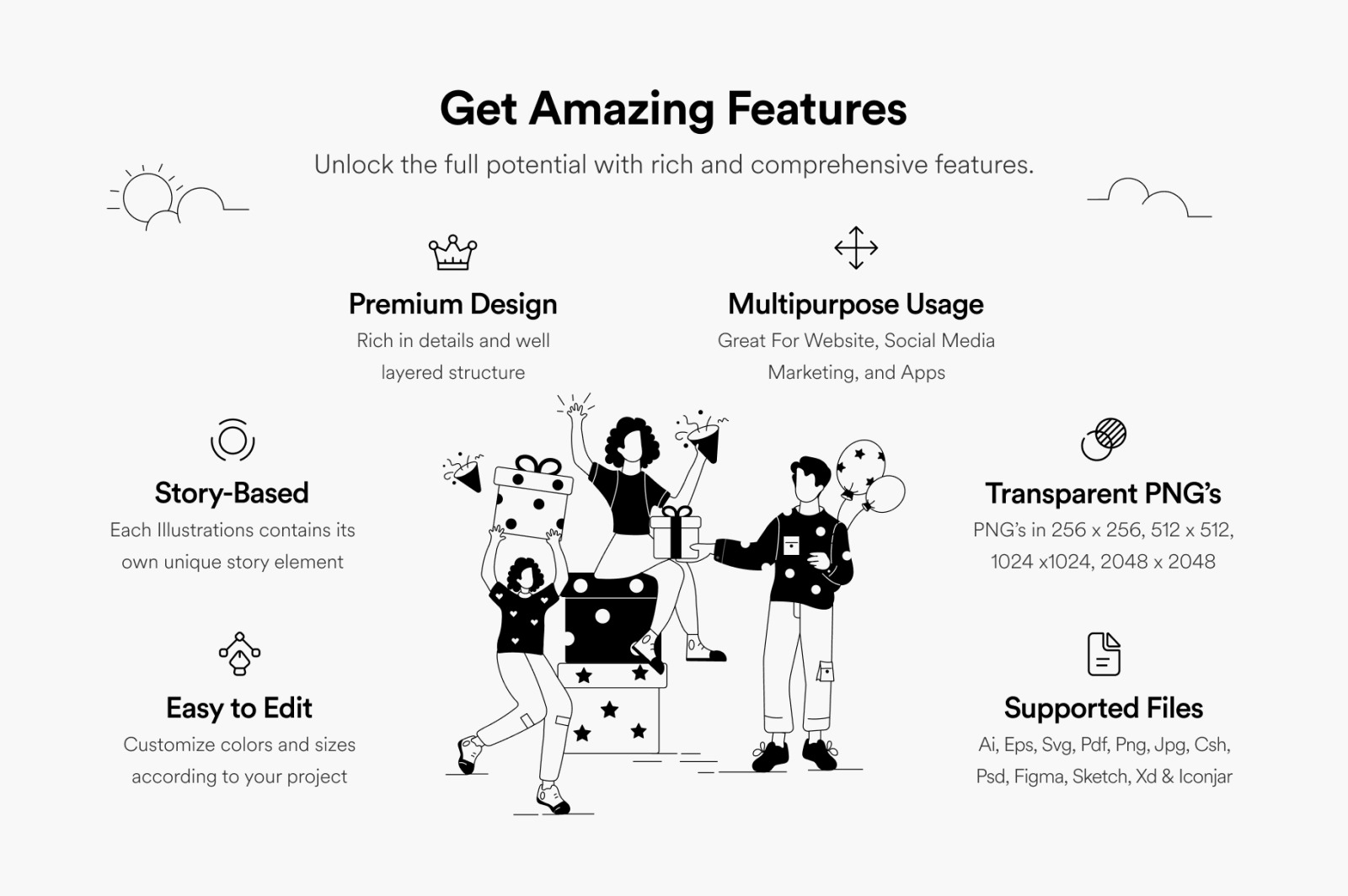 Get Amazing Features

Unlock the full potential with rich and comprehensive features.

Premium Design
Rich in details and well layered structure

Multipurpose Usage
Great For Website, Social Media Marketing, and Apps

Story-Based
Each Illustrations contains its own unique story element

Transparent PNG's
PNG's in 256 x 256, 512 x 512, 1024 x1024, 2048 x 2048

Easy to Edit
Customize colors and sizes according to your project

Supported Files
Ai, Eps, Svg, Pdf, Png, Jpg, Csh, Psd, Figma, Sketch, Xd & Iconjar